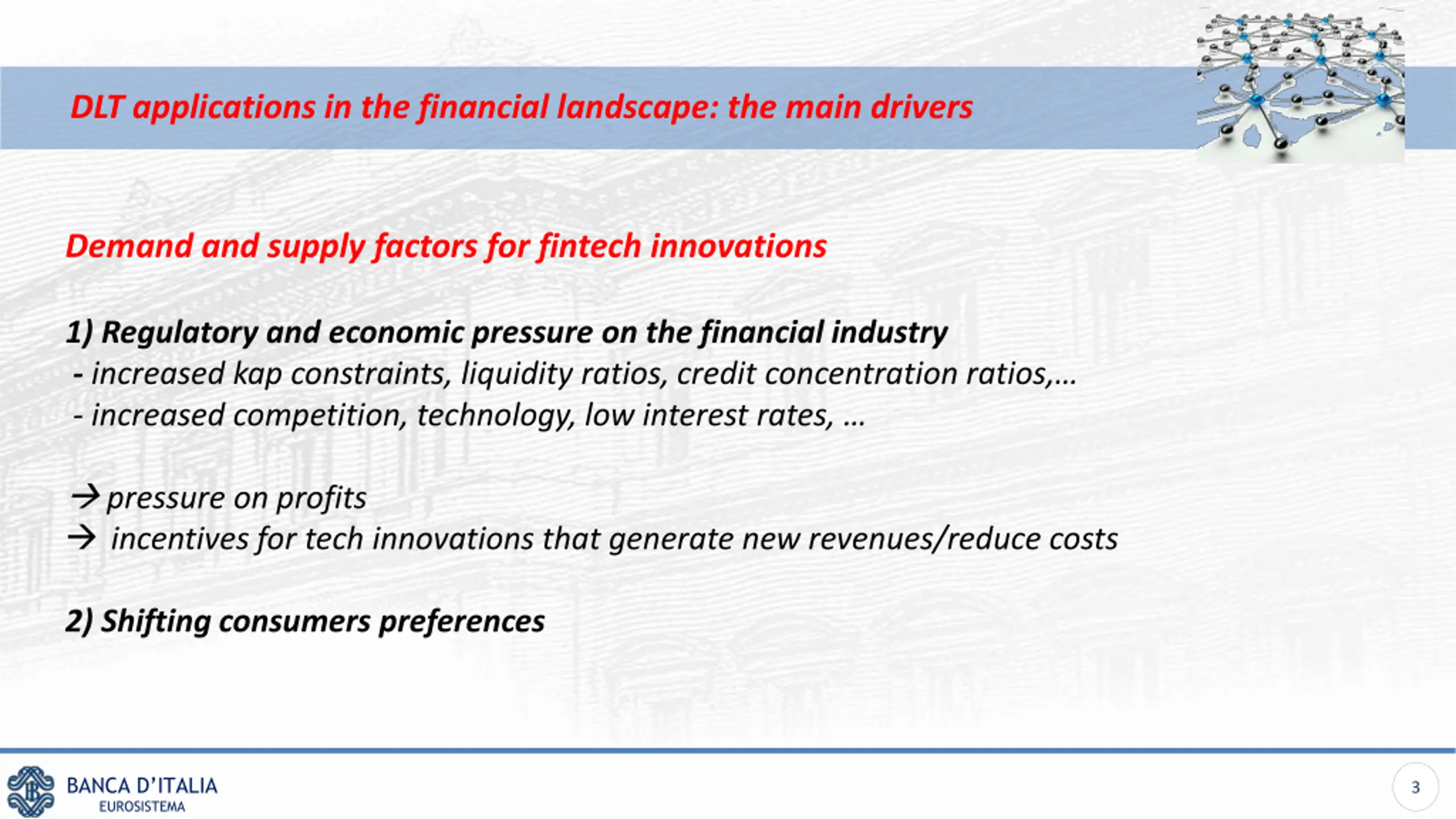 DLT applications in the financial landscape: the main drivers

Demand and supply factors for fintech innovations

1) Regulatory and economic pressure on the financial industry
- increased kap constraints, liquidity ratios, credit concentration ratios,…
- increased competition, technology, low interest rates, …

→ pressure on profits
→ incentives for tech innovations that generate new revenues/reduce costs

2) Shifting consumers preferences

BANCA D'ITALIA
EUROSISTEMA

3